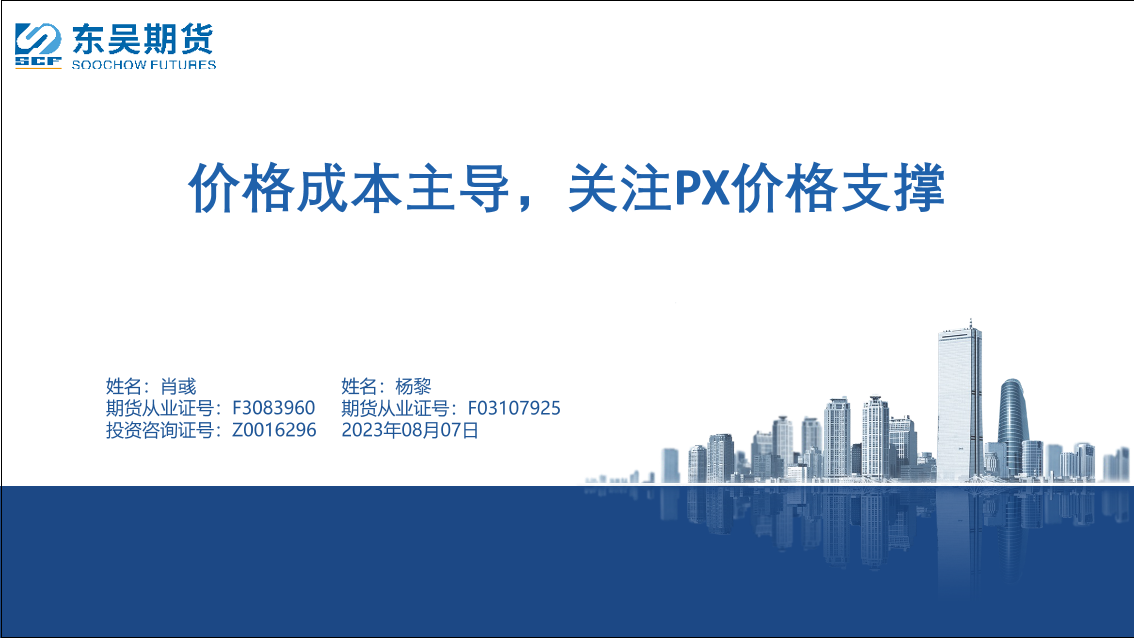 SCF 东吴期货 SOOCHOW FUTURES

价格成本主导，关注PX价格支撑

姓名：肖彧
期货从业证号：F3083960
投资咨询证号：Z0016296

姓名：杨黎
期货从业证号：F03107925
2023年08月07日